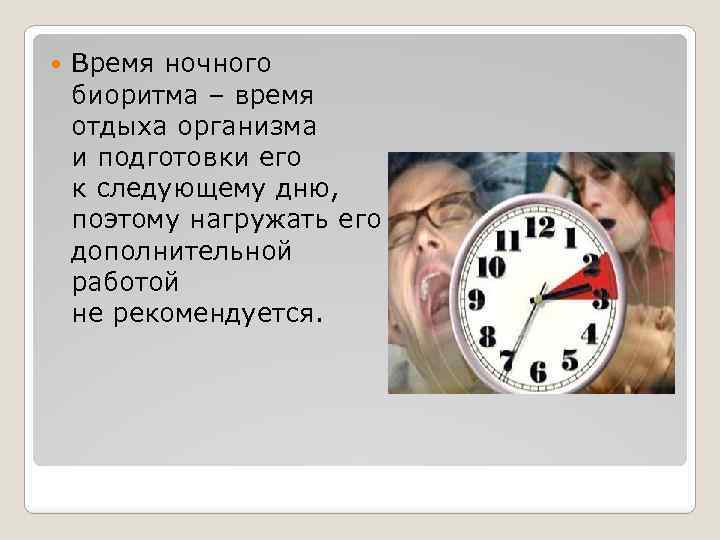 Время ночного биоритма – время отдыха организма и подготовки его к следующему дню, поэтому нагружать его дополнительной работой не рекомендуется.

12 1 2 3 4 5 6 7 8 9 10 11